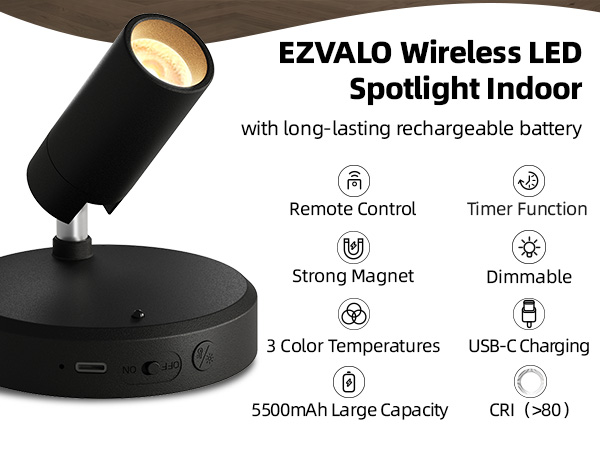 EZVALO Wireless LED Spotlight Indoor

with long-lasting rechargeable battery

Remote Control

Timer Function

Strong Magnet

Dimmable

3 Color Temperatures

USB-C Charging

5500mAh Large Capacity

CRI（>80）

ON OFF